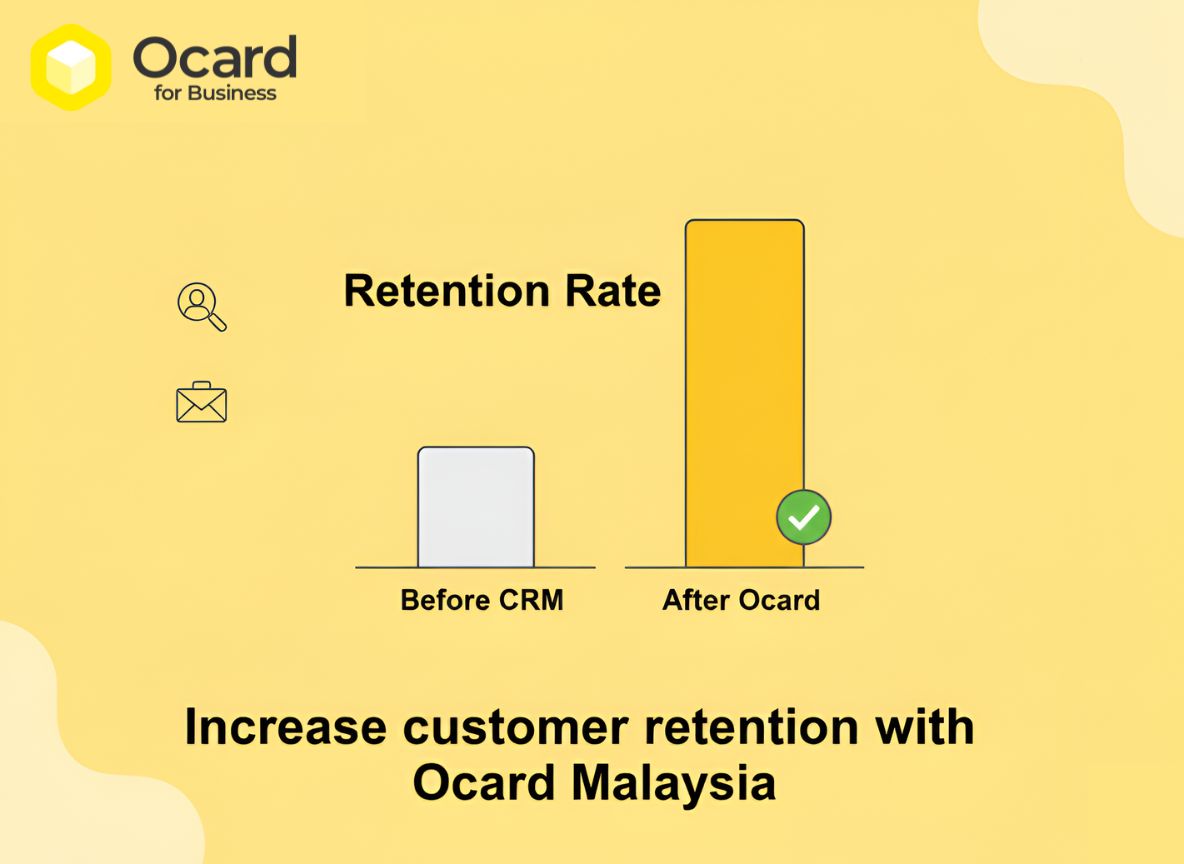 Ocard
for Business

Retention Rate

Before CRM

After Ocard

Increase customer retention with Ocard Malaysia